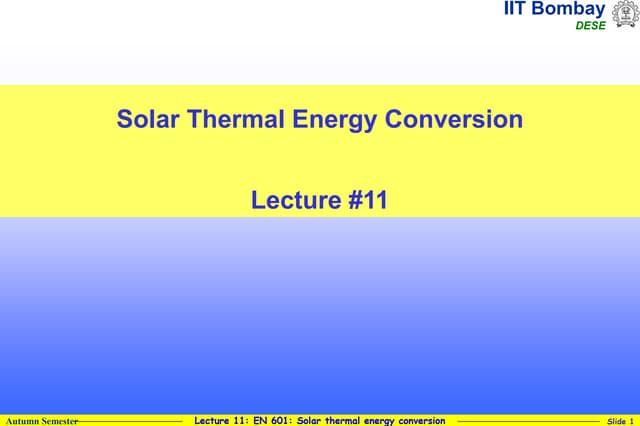 IIT Bombay
DESE

Solar Thermal Energy Conversion

Lecture #11

Autumn Semester Lecture 11: EN 601: Solar thermal energy conversion Slide 1